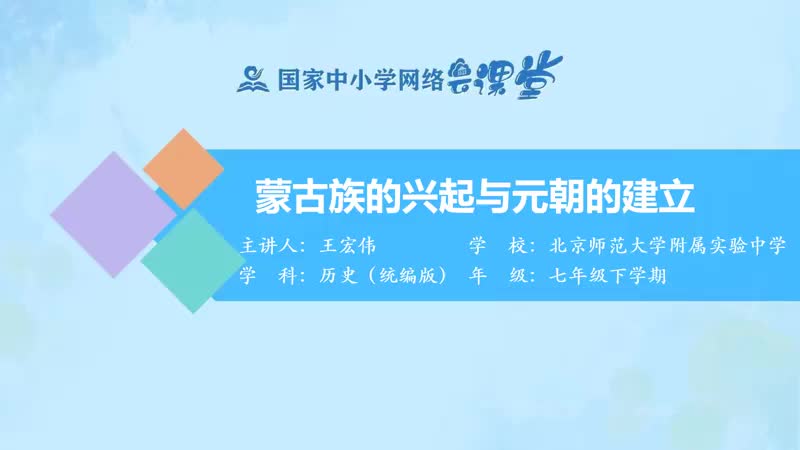 国家中小学网络云课堂

蒙古族的兴起与元朝的建立

主讲人：王宏伟　学　校：北京师范大学附属实验中学
学　科：历史（统编版）　年　级：七年级下学期